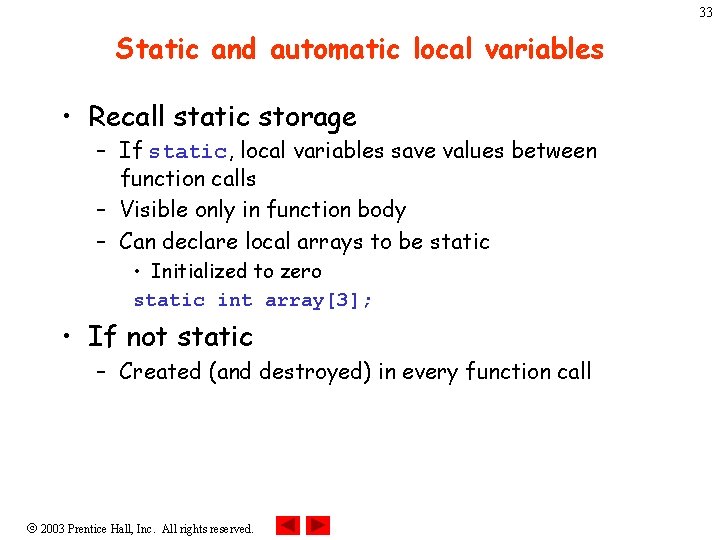 33

Static and automatic local variables

• Recall static storage
  – If static, local variables save values between function calls
  – Visible only in function body
  – Can declare local arrays to be static
    • Initialized to zero
    static int array[3];

• If not static
  – Created (and destroyed) in every function call

© 2003 Prentice Hall, Inc. All rights reserved.